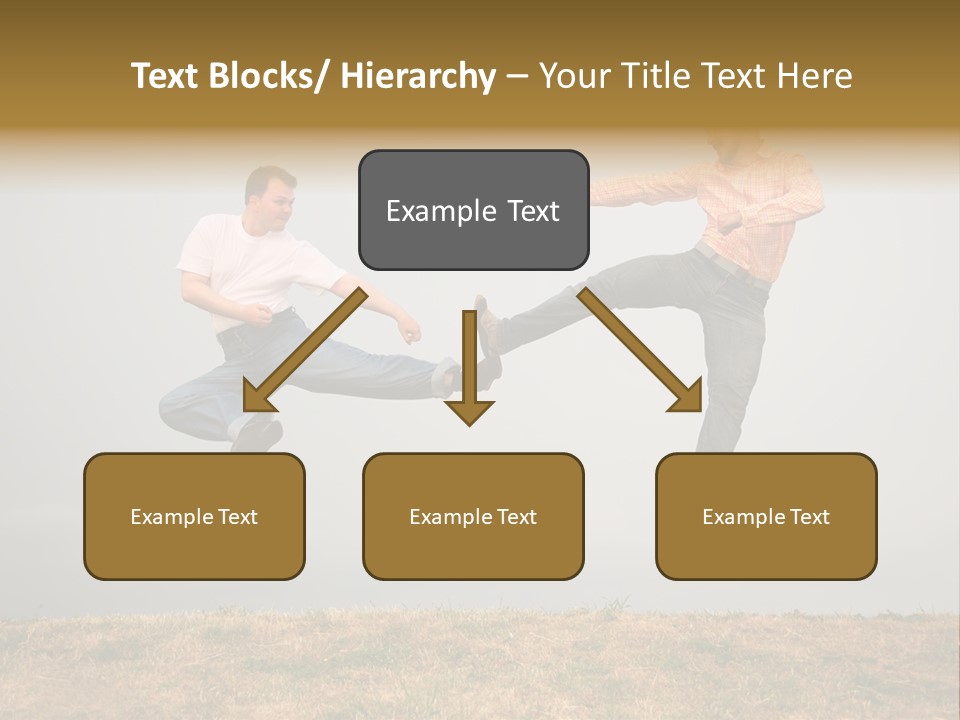 Text Blocks/ Hierarchy – Your Title Text Here

Example Text

Example Text

Example Text

Example Text